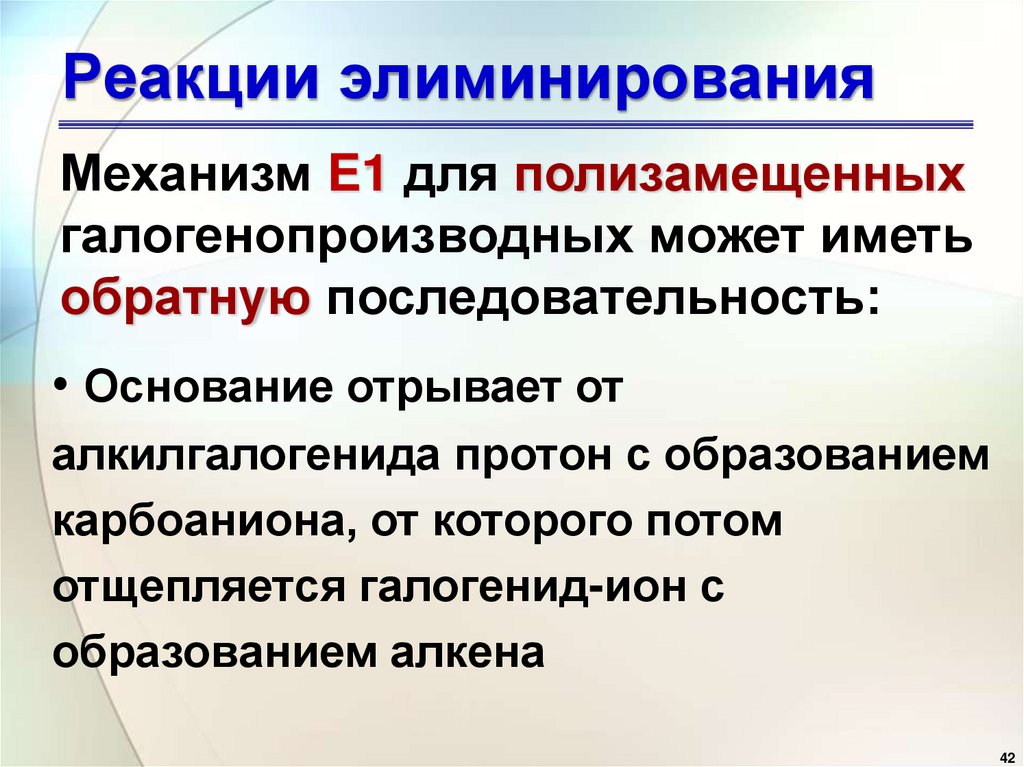 Реакции элиминирования

Механизм Е1 для полизамещенных галогенопроизводных может иметь обратную последовательность:

• Основание отрывает от алкилгалогенида протон с образованием карбоаниона, от которого потом отщепляется галогенид-ион с образованием алкена

42